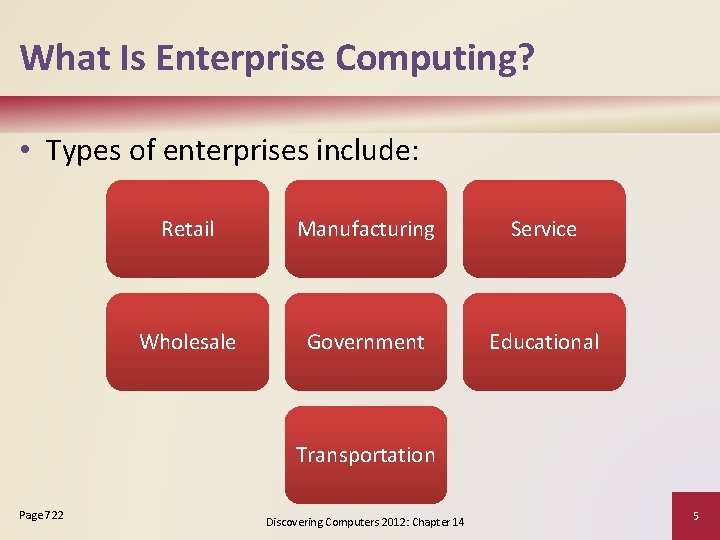 What Is Enterprise Computing?

• Types of enterprises include:

Retail

Manufacturing

Service

Wholesale

Government

Educational

Transportation

Page 722

Discovering Computers 2012: Chapter 14

5